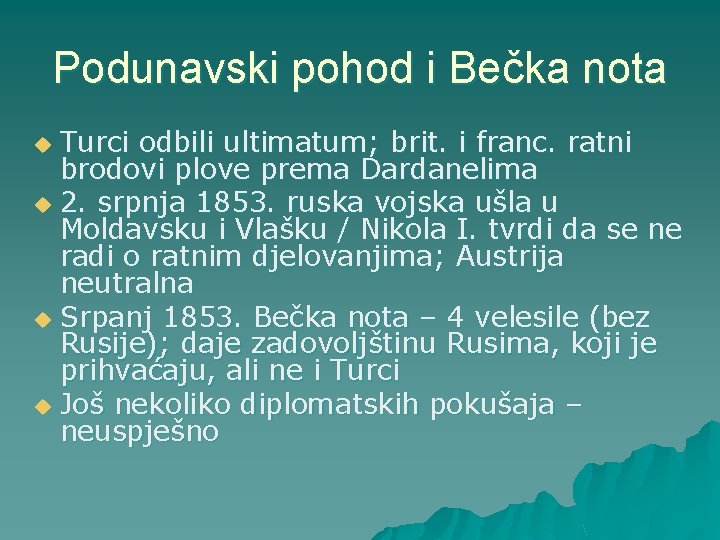 Podunavski pohod i Bečka nota

• Turci odbili ultimatum; brit. i franc. ratni brodovi plove prema Dardanelima
• 2. srpnja 1853. ruska vojska ušla u Moldavsku i Vlašku / Nikola I. tvrdi da se ne radi o ratnim djelovanjima; Austrija neutralna
• Srpanj 1853. Bečka nota – 4 velesile (bez Rusije); daje zadovoljštinu Rusima, koji je prihvaćaju, ali ne i Turci
• Još nekoliko diplomatskih pokušaja – neuspješno